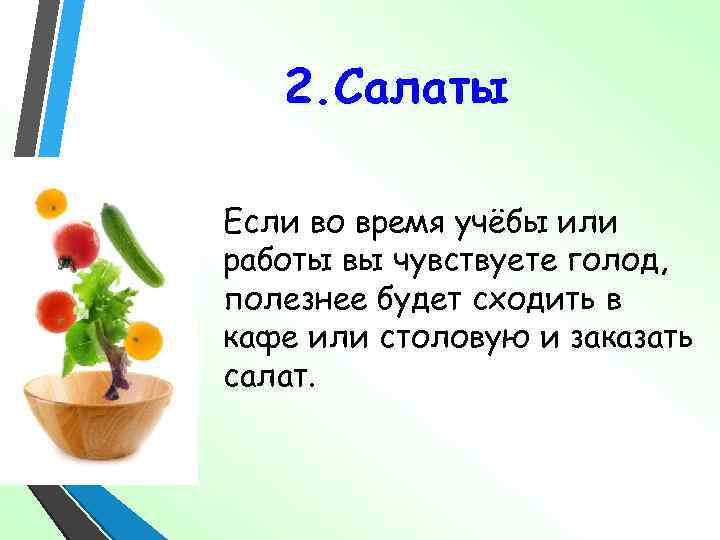 2.Салаты

Если во время учёбы или работы вы чувствуете голод, полезнее будет сходить в кафе или столовую и заказать салат.